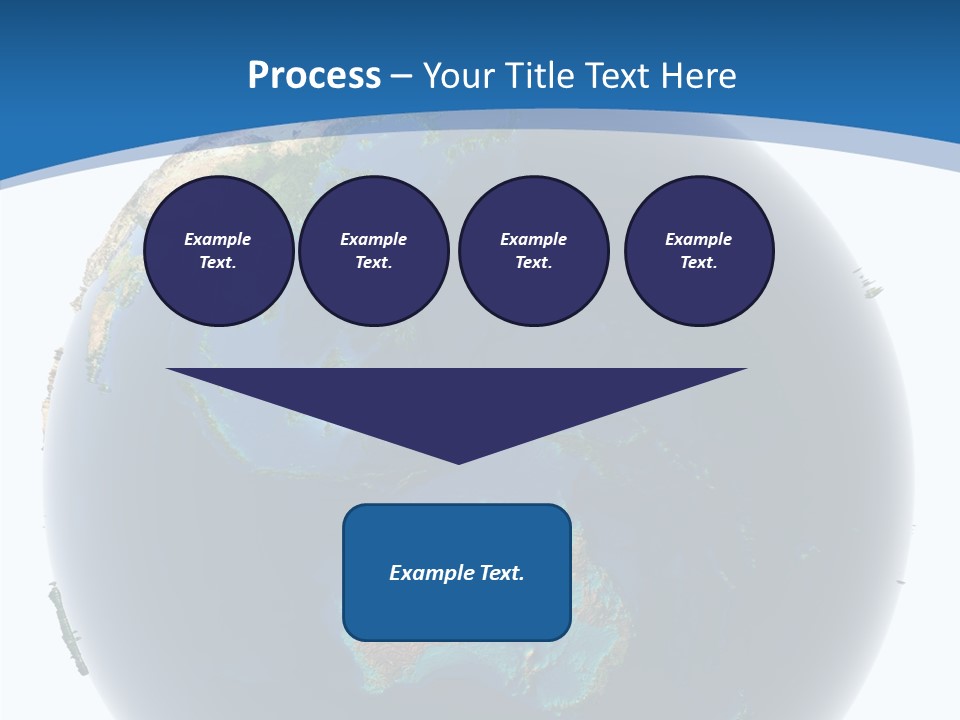 Process – Your Title Text Here

Example Text.

Example Text.

Example Text.

Example Text.

Example Text.